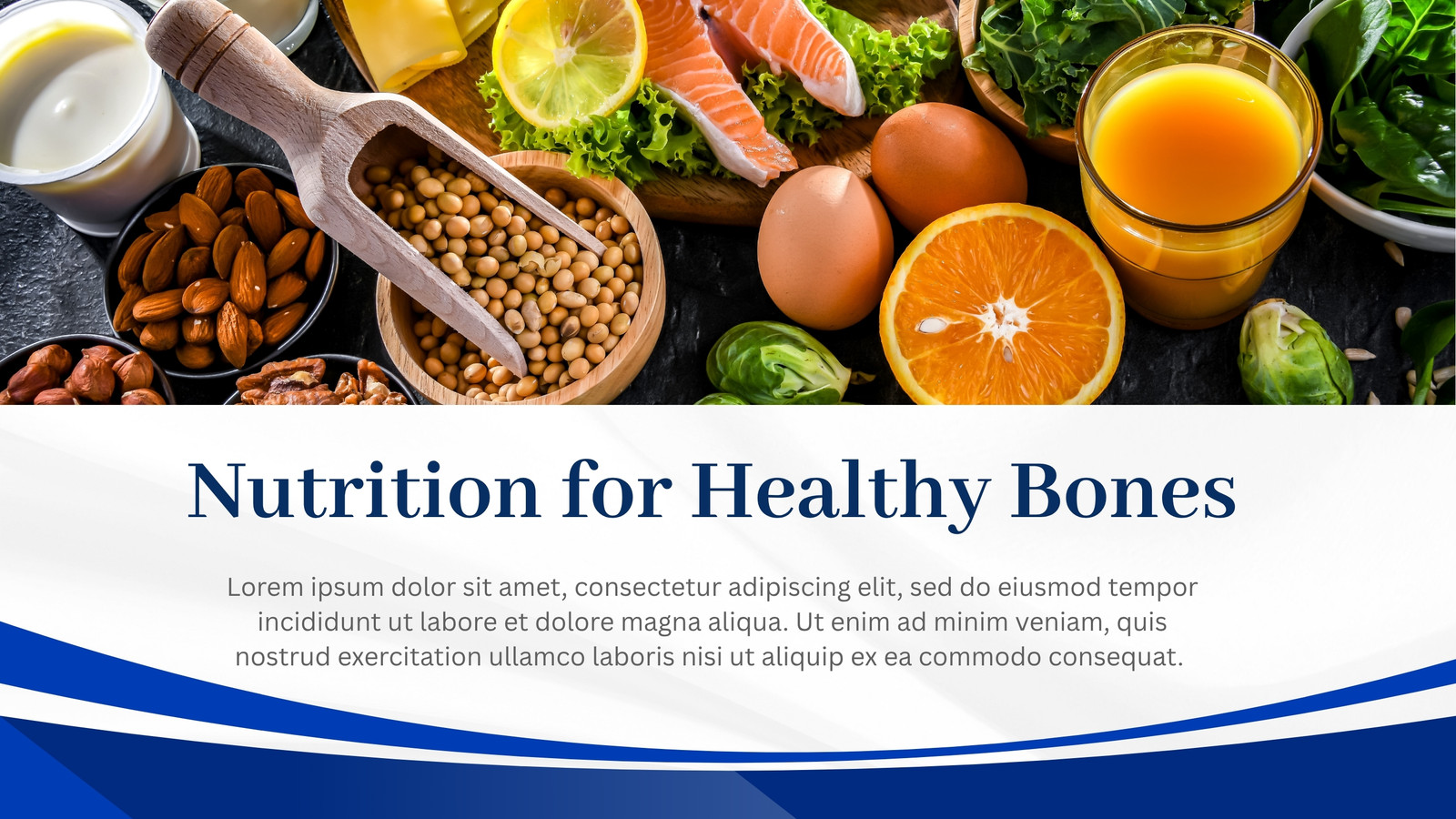 Nutrition for Healthy Bones

Lorem ipsum dolor sit amet, consectetur adipiscing elit, sed do eiusmod tempor incididunt ut labore et dolore magna aliqua. Ut enim ad minim veniam, quis nostrud exercitation ullamco laboris nisi ut aliquip ex ea commodo consequat.